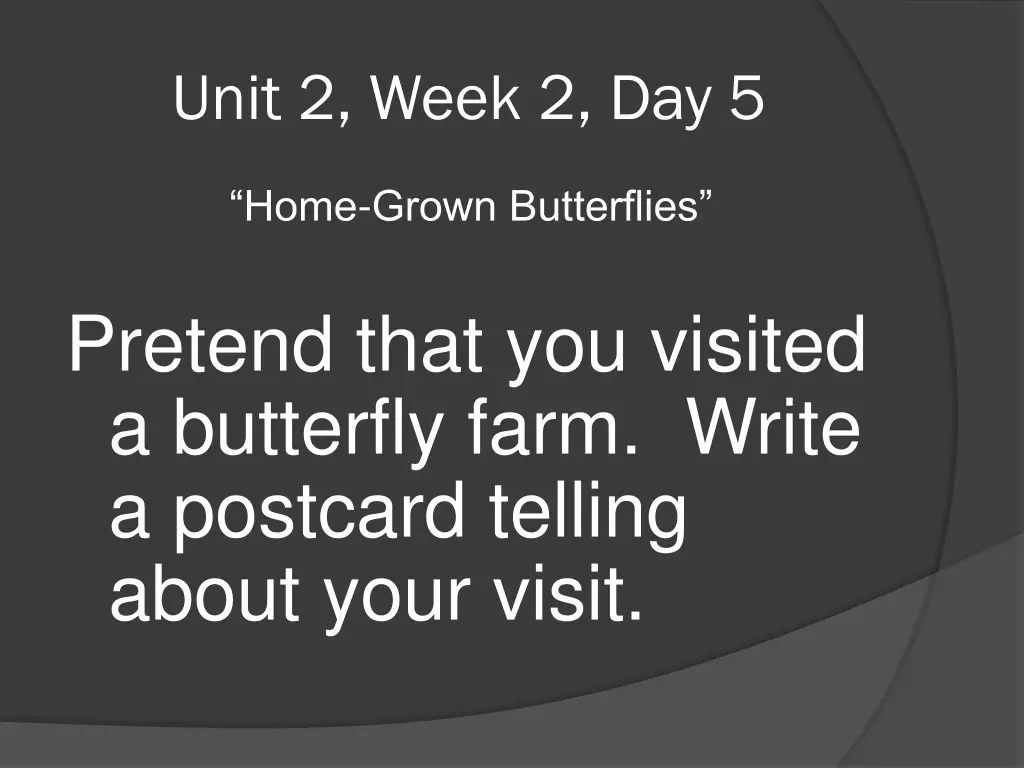 Unit 2, Week 2, Day 5

“Home-Grown Butterflies”

Pretend that you visited a butterfly farm.  Write a postcard telling about your visit.